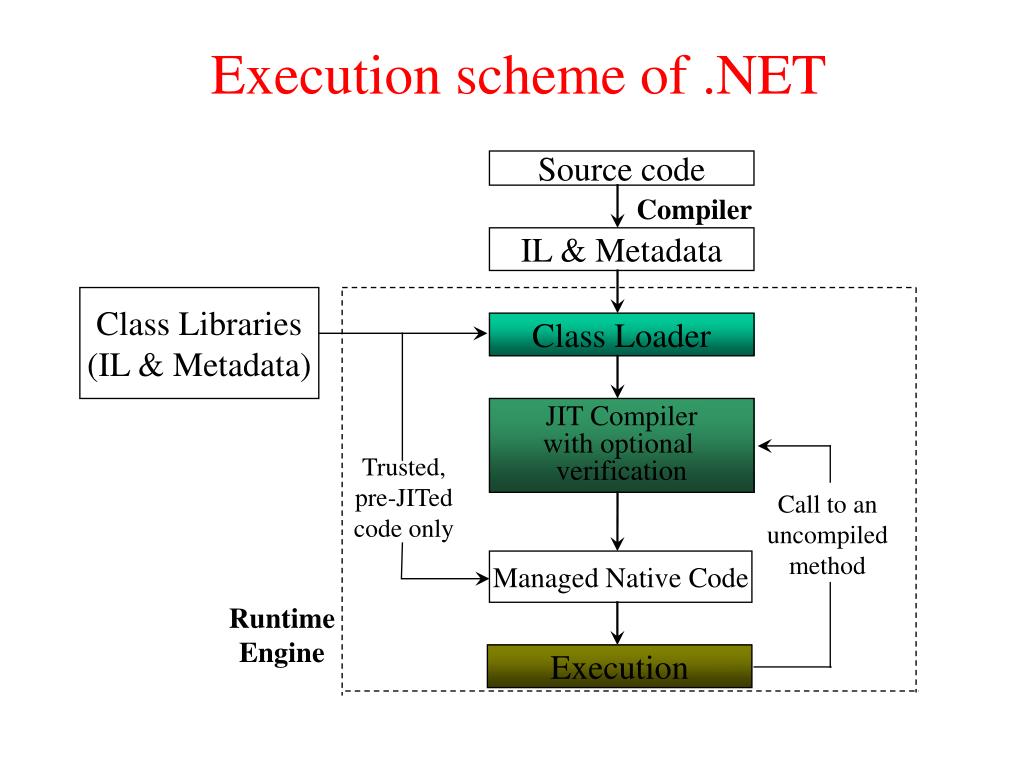 Execution scheme of .NET

Source code

Compiler

IL & Metadata

Class Libraries
(IL & Metadata)

Class Loader

JIT Compiler
with optional
verification

Trusted,
pre-JITed
code only

Call to an
uncompiled
method

Managed Native Code

Runtime
Engine

Execution